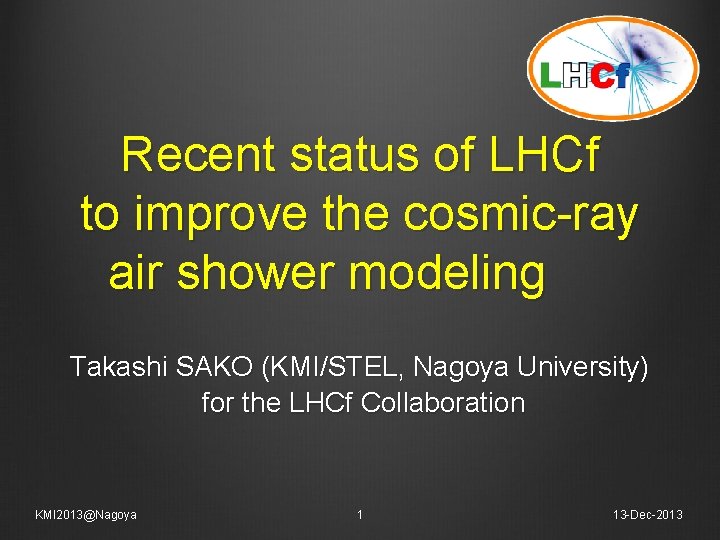 LHCf

Recent status of LHCf to improve the cosmic-ray air shower modeling

Takashi SAKO (KMI/STEL, Nagoya University) for the LHCf Collaboration

KMI2013@Nagoya

1

13-Dec-2013